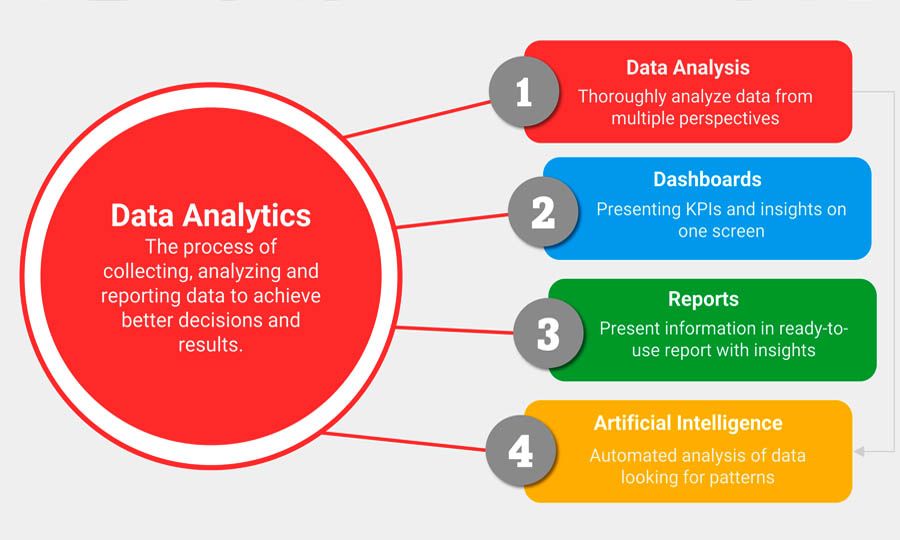 Data Analytics
The process of collecting, analyzing and reporting data to achieve better decisions and results.

1
Data Analysis
Thoroughly analyze data from multiple perspectives

2
Dashboards
Presenting KPIs and insights on one screen

3
Reports
Present information in ready-to-use report with insights

4
Artificial Intelligence
Automated analysis of data looking for patterns